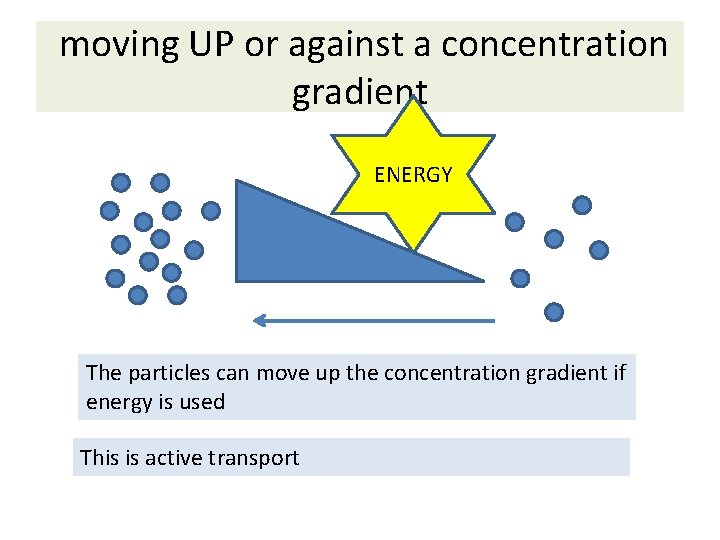 moving UP or against a concentration gradient

ENERGY

The particles can move up the concentration gradient if energy is used

This is active transport